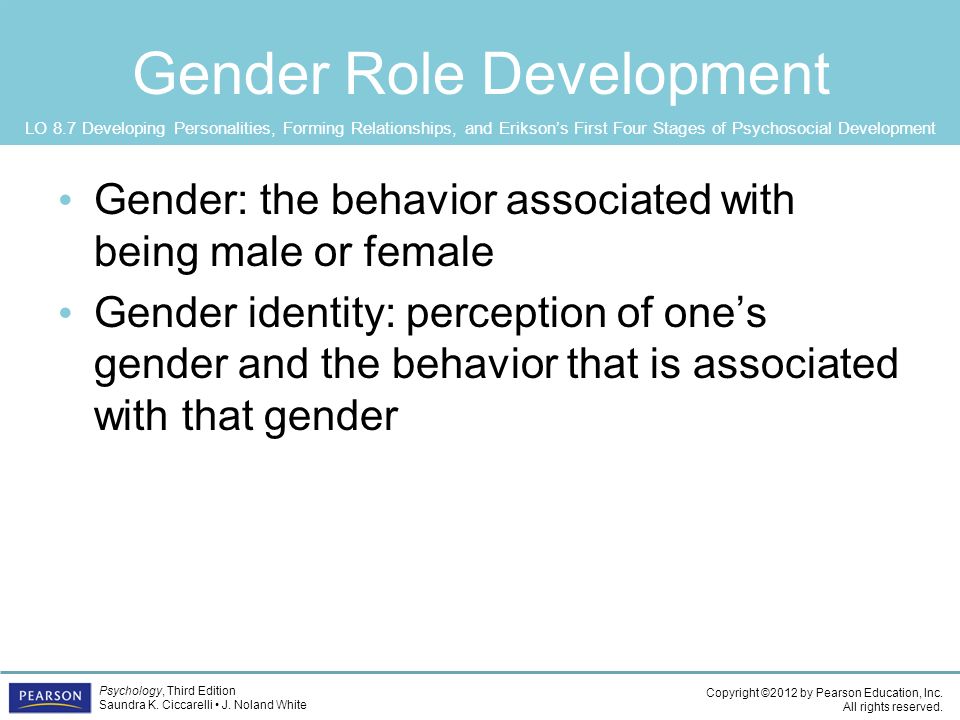 Gender Role Development

LO 8.7 Developing Personalities, Forming Relationships, and Erikson's First Four Stages of Psychosocial Development

• Gender: the behavior associated with being male or female
• Gender identity: perception of one's gender and the behavior that is associated with that gender

PEARSON

Psychology, Third Edition
Saundra K. Ciccarelli • J. Noland White

Copyright ©2012 by Pearson Education, Inc.
All rights reserved.